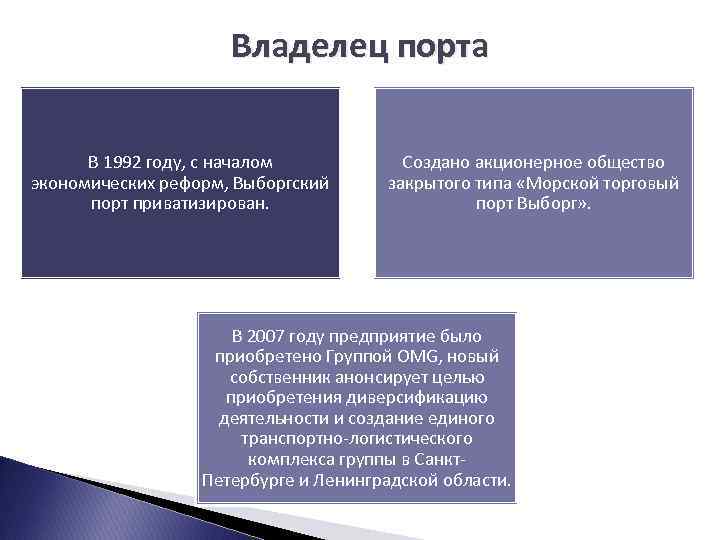 Владелец порта

В 1992 году, с началом экономических реформ, Выборгский порт приватизирован.

Создано акционерное общество закрытого типа «Морской торговый порт Выборг».

В 2007 году предприятие было приобретено Группой OMG, новый собственник анонсирует целью приобретения диверсификацию деятельности и создание единого транспортно-логистического комплекса группы в Санкт-Петербурге и Ленинградской области.